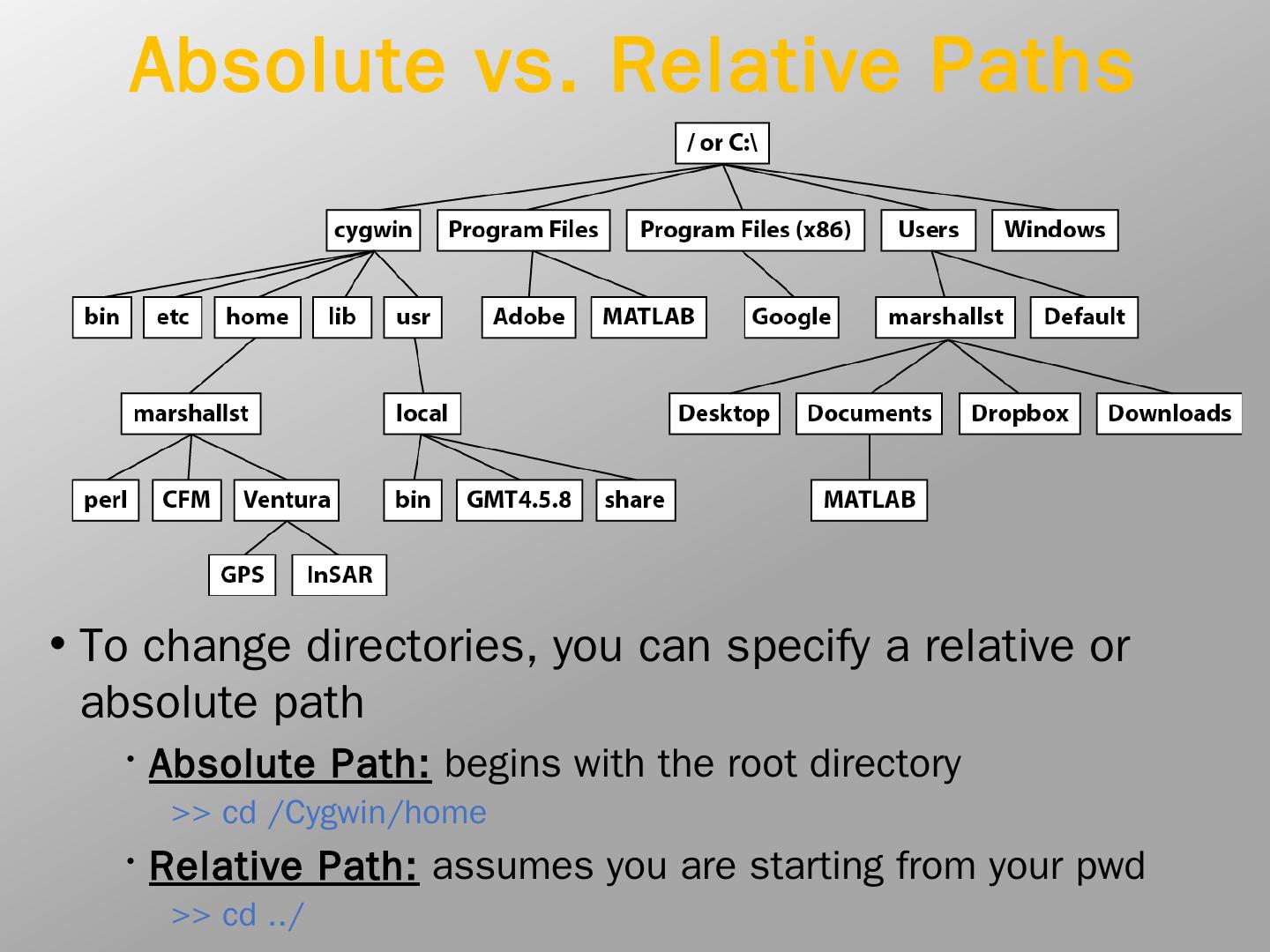 Absolute vs. Relative Paths

/ or C:\

cygwin Program Files Program Files (x86) Users Windows

bin etc home lib usr Adobe MATLAB Google marshallst Default

marshallst local Desktop Documents Dropbox Downloads

perl CFM Ventura bin GMT4.5.8 share MATLAB

GPS InSAR

• To change directories, you can specify a relative or absolute path

• Absolute Path: begins with the root directory

>> cd /Cygwin/home

• Relative Path: assumes you are starting from your pwd

>> cd ../